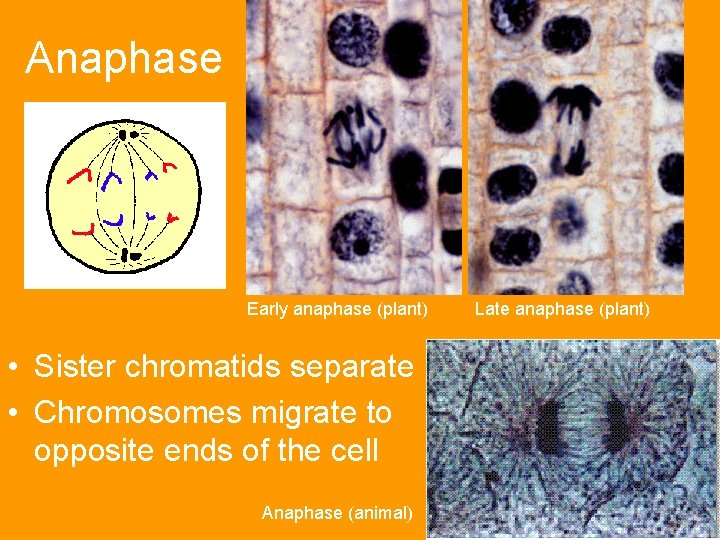 Anaphase

Early anaphase (plant)

Late anaphase (plant)

• Sister chromatids separate
• Chromosomes migrate to opposite ends of the cell

Anaphase (animal)